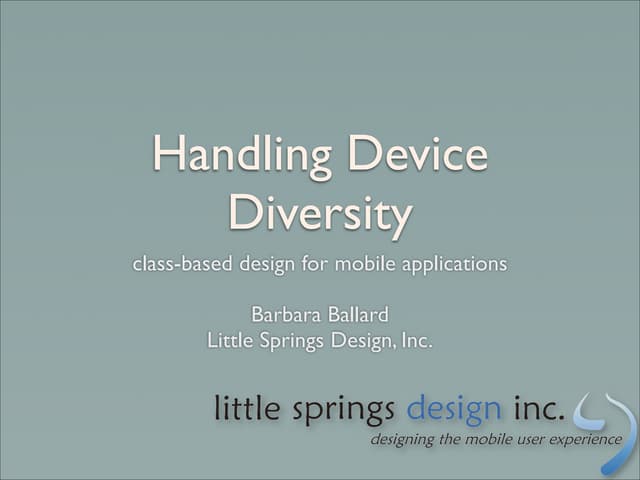 Handling Device Diversity

class-based design for mobile applications

Barbara Ballard
Little Springs Design, Inc.

little springs design inc.
designing the mobile user experience